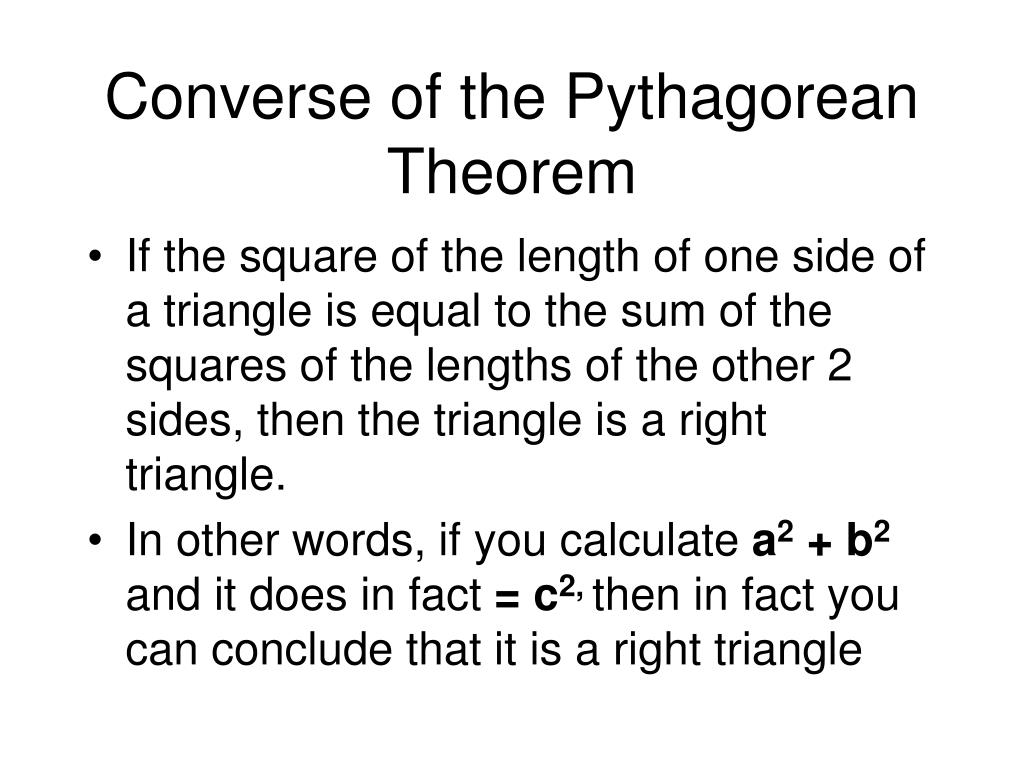 Converse of the Pythagorean Theorem

• If the square of the length of one side of a triangle is equal to the sum of the squares of the lengths of the other 2 sides, then the triangle is a right triangle.

• In other words, if you calculate $a^2 + b^2$ and it does in fact $= c^{2,}$ then in fact you can conclude that it is a right triangle